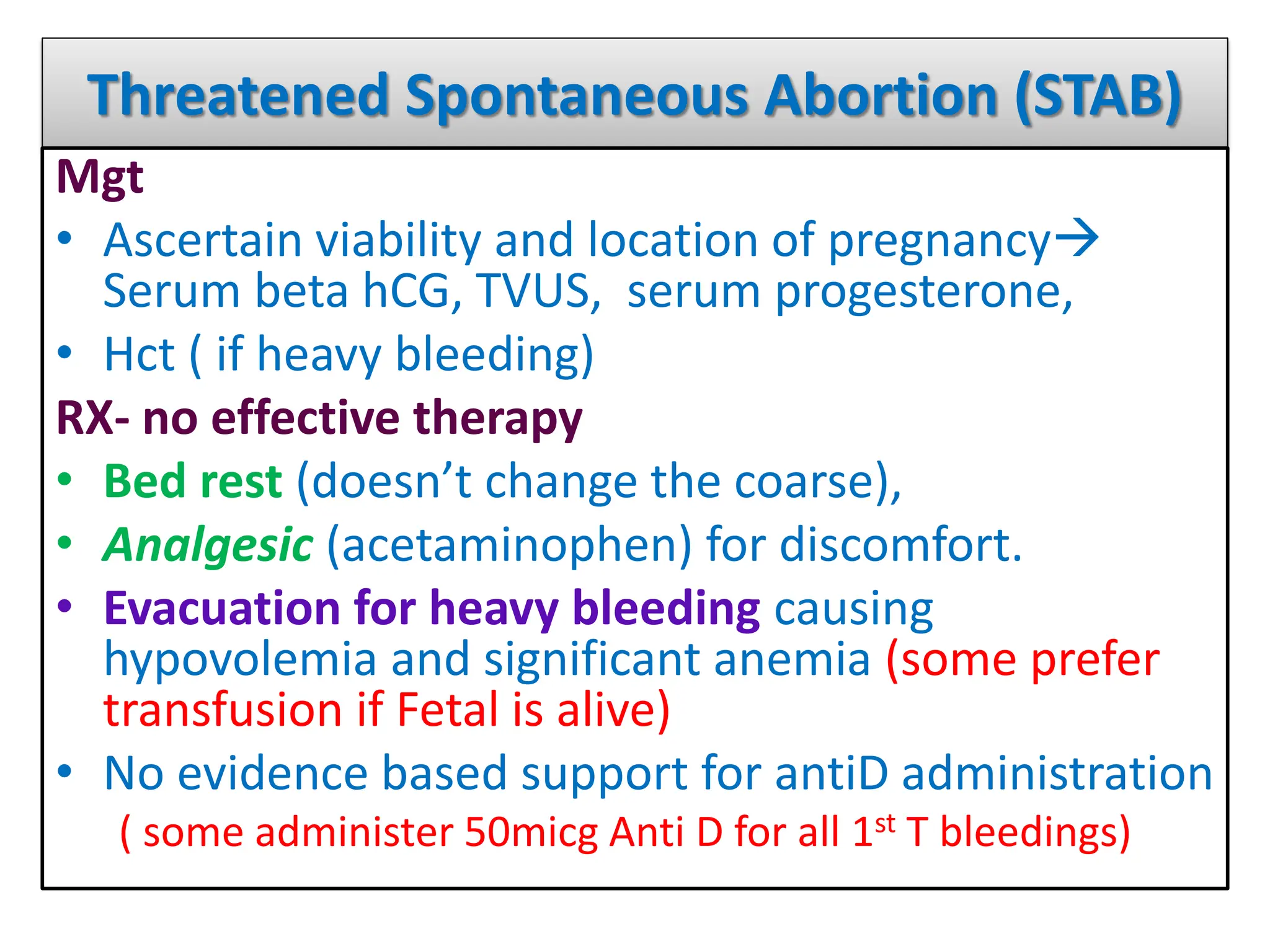 Threatened Spontaneous Abortion (STAB)

Mgt

• Ascertain viability and location of pregnancy→ Serum beta hCG, TVUS, serum progesterone,
• Hct ( if heavy bleeding)

RX- no effective therapy

• Bed rest (doesn't change the coarse),
• Analgesic (acetaminophen) for discomfort.
• Evacuation for heavy bleeding causing hypovolemia and significant anemia (some prefer transfusion if Fetal is alive)
• No evidence based support for antiD administration ( some administer 50micg Anti D for all 1$^{st}$ T bleedings)